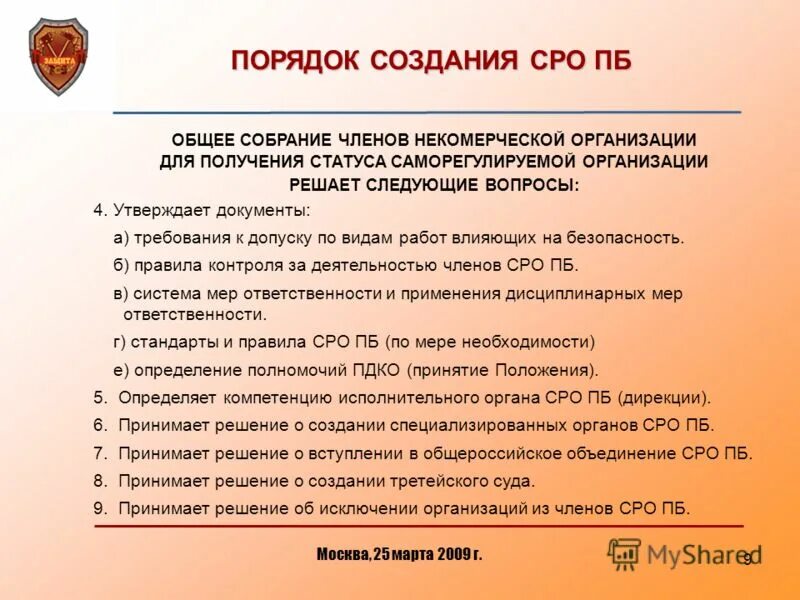 ЗАЩИТА

ПОРЯДОК СОЗДАНИЯ СРО ПБ

ОБЩЕЕ СОБРАНИЕ ЧЛЕНОВ НЕКОМЕРЧЕСКОЙ ОРГАНИЗАЦИИ ДЛЯ ПОЛУЧЕНИЯ СТАТУСА САМОРЕГУЛИРУЕМОЙ ОРГАНИЗАЦИИ РЕШАЕТ СЛЕДУЮЩИЕ ВОПРОСЫ:

4. Утверждает документы:

а) требования к допуску по видам работ влияющих на безопасность.

б) правила контроля за деятельностью членов СРО ПБ.

в) система мер ответственности и применения дисциплинарных мер ответственности.

г) стандарты и правила СРО ПБ (по мере необходимости)

е) определение полномочий ПДКО (принятие Положения).

5. Определяет компетенцию исполнительного органа СРО ПБ (дирекции).

6. Принимает решение о создании специализированных органов СРО ПБ.

7. Принимает решение о вступлении в общероссийское объединение СРО ПБ.

8. Принимает решение о создании третейского суда.

9. Принимает решение об исключении организаций из членов СРО ПБ.

Москва, 25 марта 2009 г.

MyShared

9